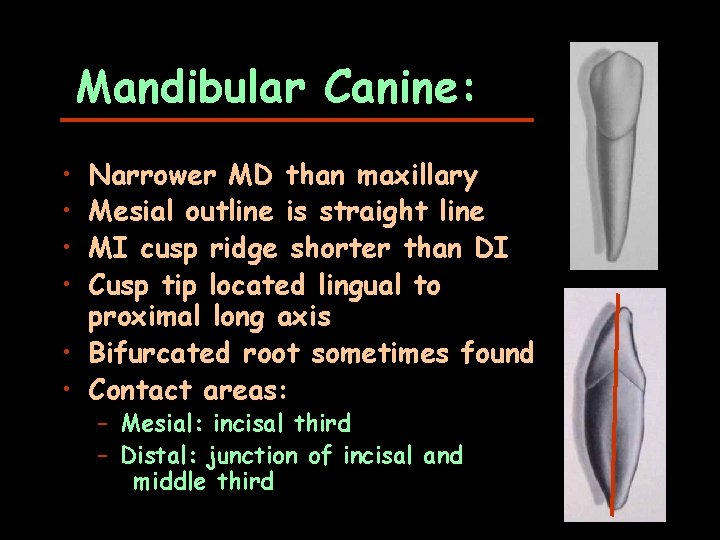 Mandibular Canine:

• Narrower MD than maxillary
• Mesial outline is straight line
• MI cusp ridge shorter than DI
• Cusp tip located lingual to proximal long axis
• Bifurcated root sometimes found
• Contact areas:
  – Mesial: incisal third
  – Distal: junction of incisal and middle third